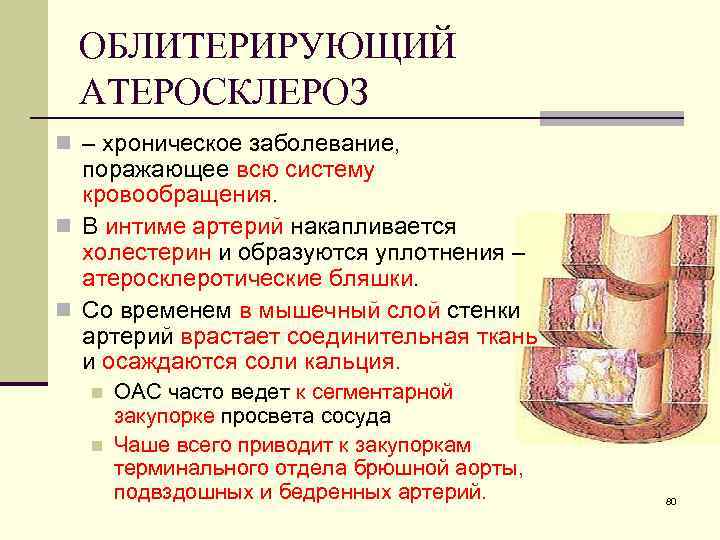 ОБЛИТЕРИРУЮЩИЙ АТЕРОСКЛЕРОЗ

– хроническое заболевание, поражающее всю систему кровообращения.

В интиме артерий накапливается холестерин и образуются уплотнения – атеросклеротические бляшки.

Со временем в мышечный слой стенки артерий врастает соединительная ткань и осаждаются соли кальция.

ОАС часто ведет к сегментарной закупорке просвета сосуда

Чаше всего приводит к закупоркам терминального отдела брюшной аорты, подвздошных и бедренных артерий.

80